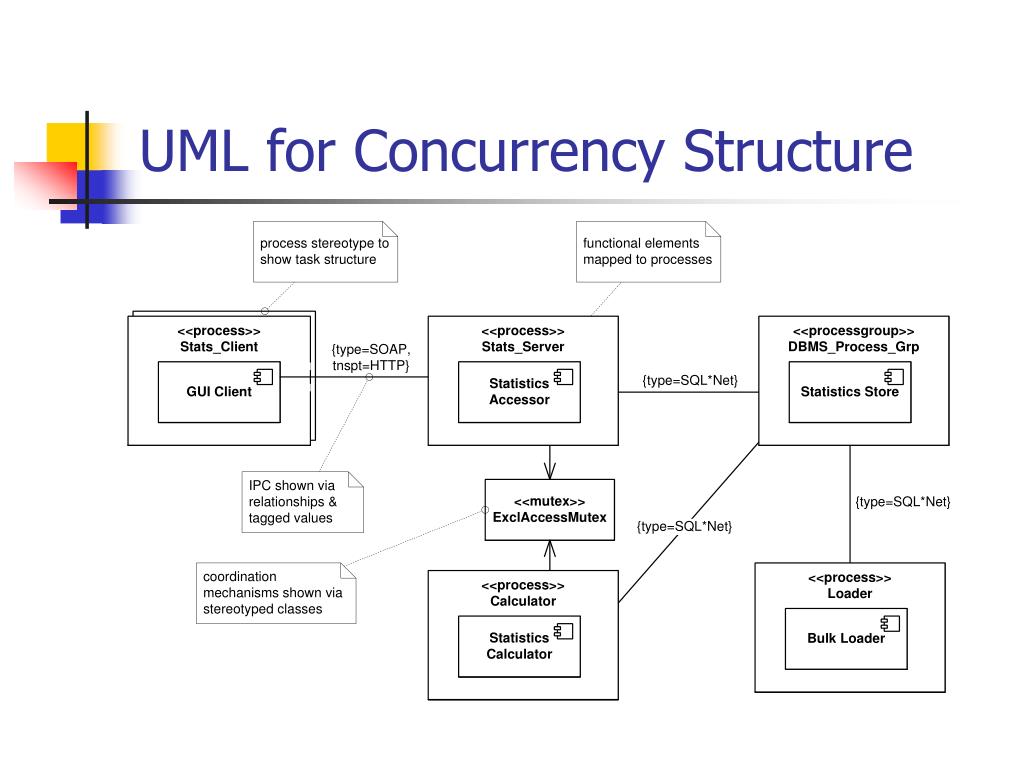 UML for Concurrency Structure

process stereotype to show task structure

functional elements mapped to processes

<<process>>
Stats_Client

GUI Client

{type=SOAP, tnspt=HTTP}

<<process>>
Stats_Server

Statistics Accessor

{type=SQL*Net}

<<processgroup>>
DBMS_Process_Grp

Statistics Store

IPC shown via relationships & tagged values

<<mutex>>
ExclAccessMutex

{type=SQL*Net}

{type=SQL*Net}

coordination mechanisms shown via stereotyped classes

<<process>>
Calculator

Statistics Calculator

<<process>>
Loader

Bulk Loader